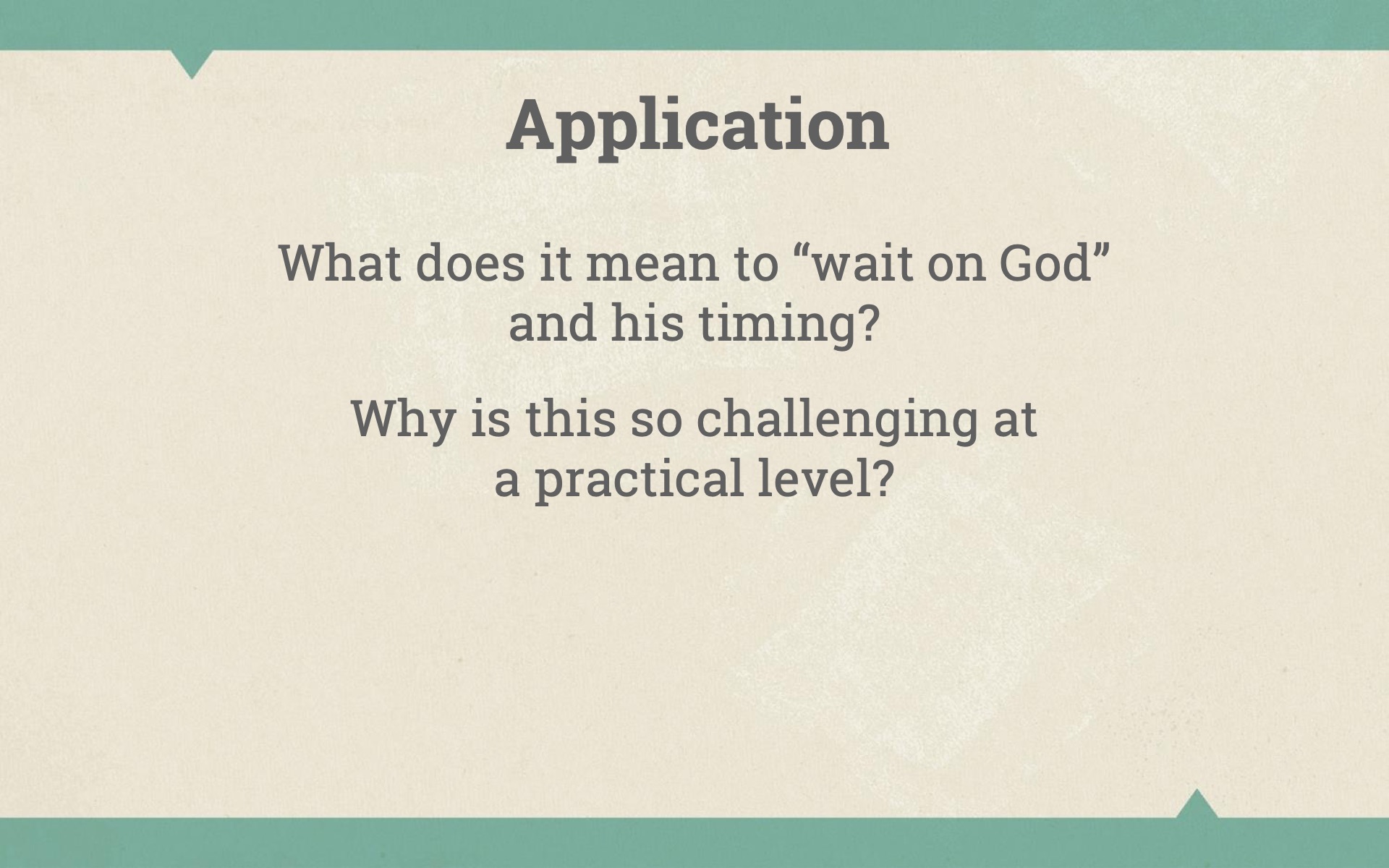 Application

What does it mean to “wait on God” and his timing?

Why is this so challenging at a practical level?